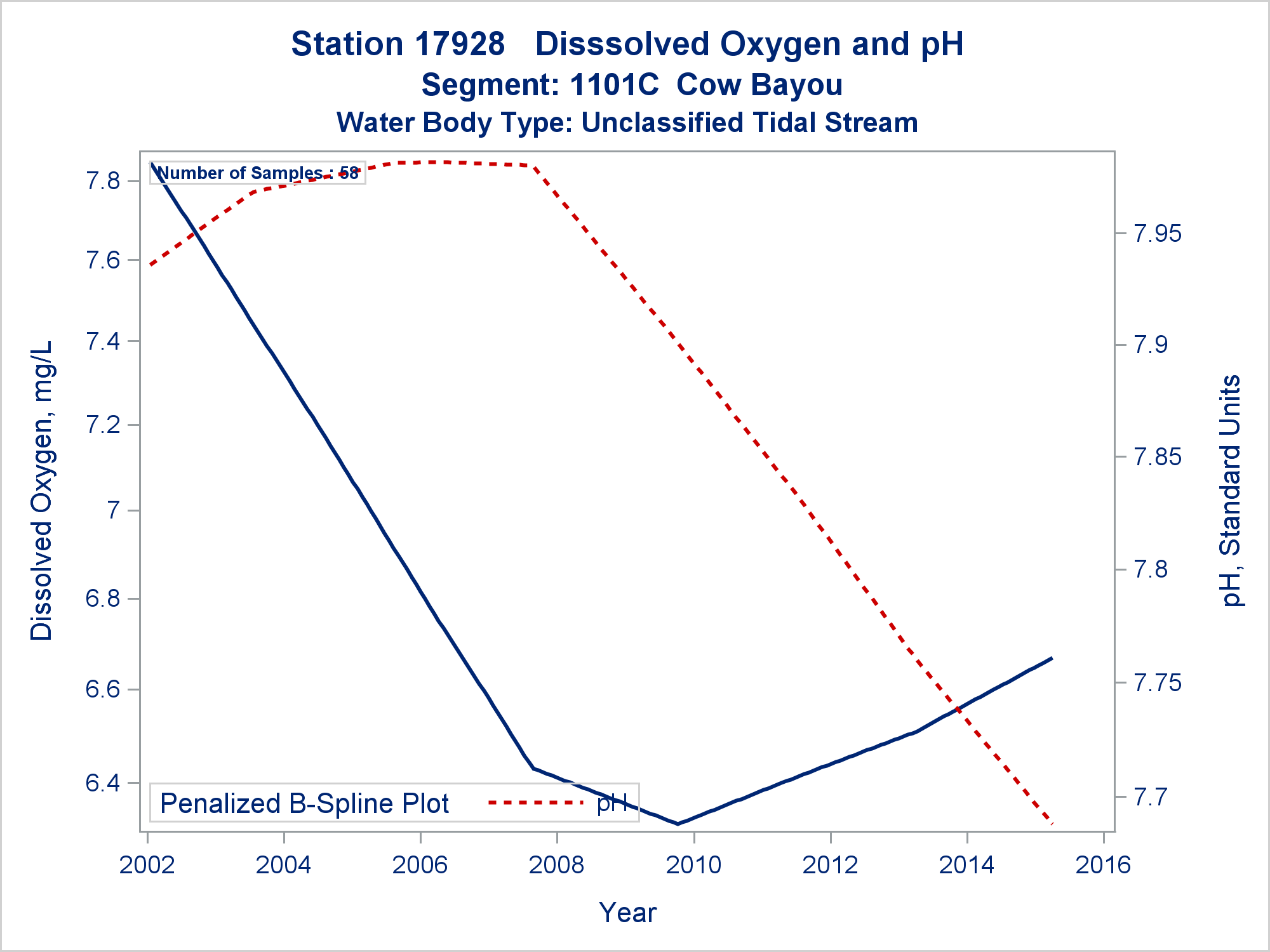 Station 17928 Disssolved Oxygen and pH
Segment: 1101C Cow Bayou
Water Body Type: Unclassified Tidal Stream

Number of Samples : 58

Dissolved Oxygen, mg/L

7.8
7.6
7.4
7.2
7
6.8
6.6
6.4

pH, Standard Units

7.95
7.9
7.85
7.8
7.75
7.7

Penalized B-Spline Plot pH

2002 2004 2006 2008 2010 2012 2014 2016

Year